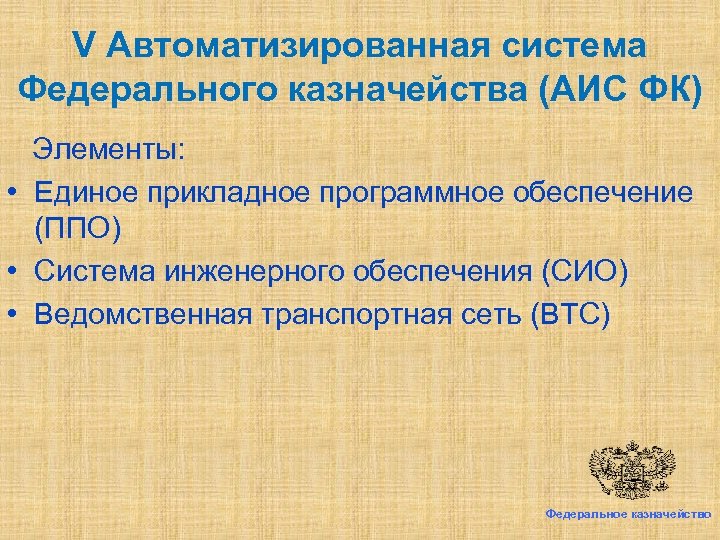 V Автоматизированная система Федерального казначейства (АИС ФК)

Элементы:

• Единое прикладное программное обеспечение (ППО)
• Система инженерного обеспечения (СИО)
• Ведомственная транспортная сеть (ВТС)

Федеральное казначейство